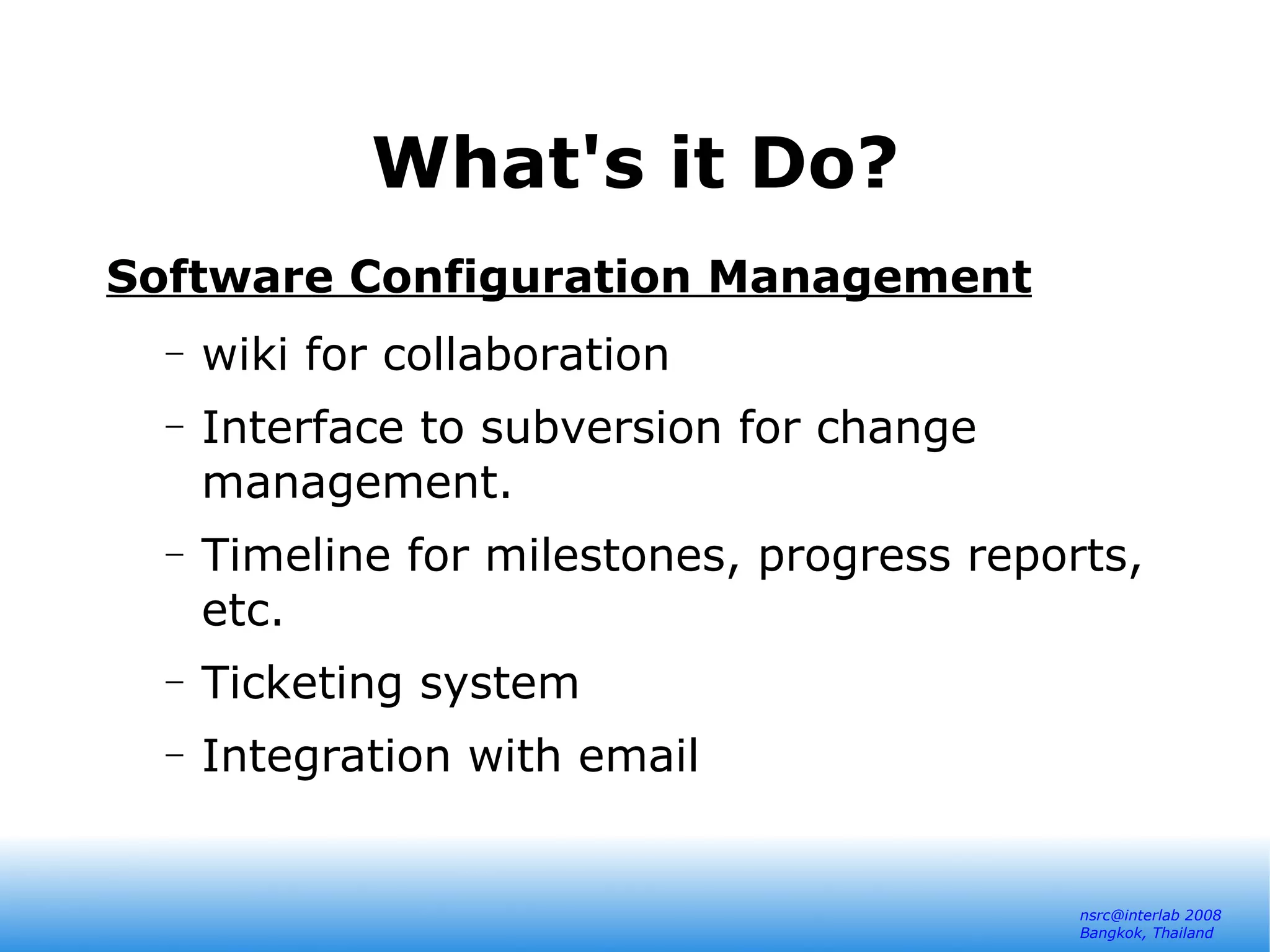 What's it Do?

Software Configuration Management

– wiki for collaboration

– Interface to subversion for change management.

– Timeline for milestones, progress reports, etc.

– Ticketing system

– Integration with email

nsrc@interlab 2008
Bangkok, Thailand